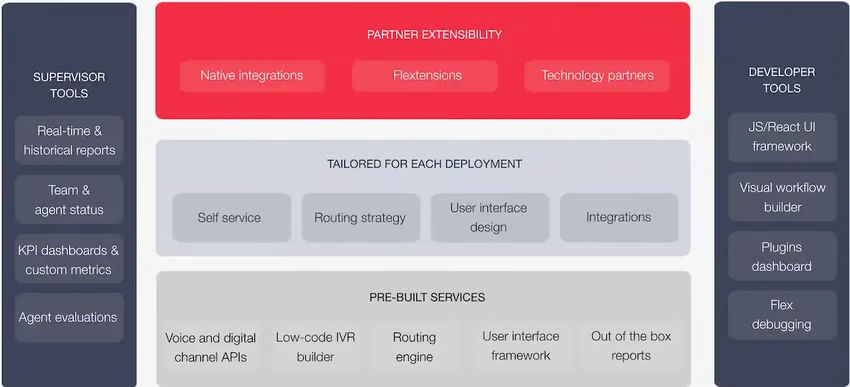 SUPERVISOR TOOLS

Real-time & historical reports

Team & agent status

KPI dashboards & custom metrics

Agent evaluations

PARTNER EXTENSIBILITY

Native integrations

Flextensions

Technology partners

TAILORED FOR EACH DEPLOYMENT

Self service

Routing strategy

User interface design

Integrations

PRE-BUILT SERVICES

Voice and digital channel APIs

Low-code IVR builder

Routing engine

User interface framework

Out of the box reports

DEVELOPER TOOLS

JS/React UI framework

Visual workflow builder

Plugins dashboard

Flex debugging